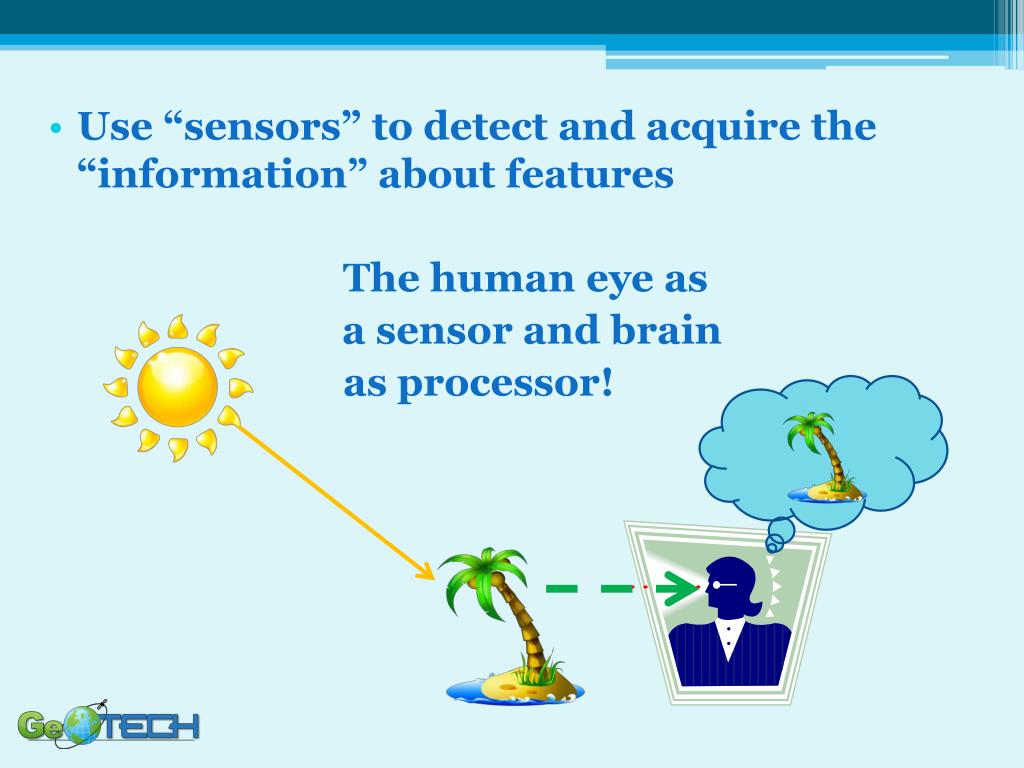 • Use “sensors” to detect and acquire the “information” about features

The human eye as a sensor and brain as processor!

GeoTECH